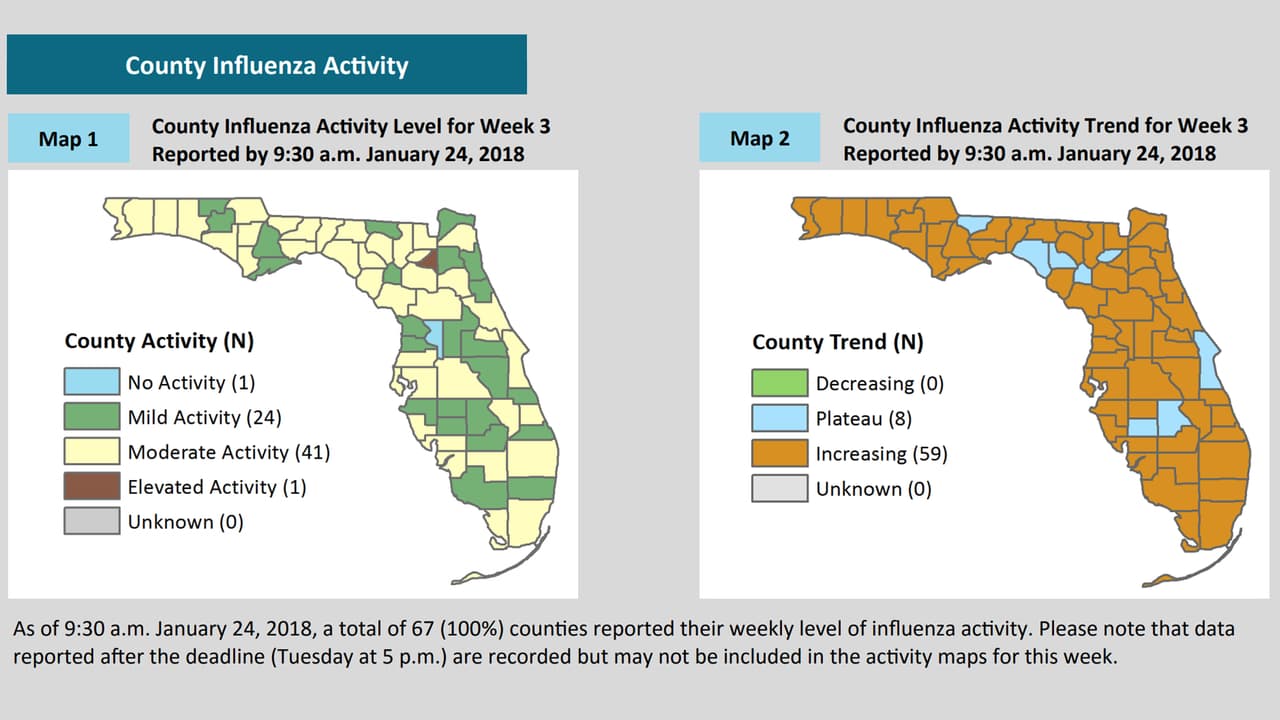 County Influenza Activity

Map 1

County Influenza Activity Level for Week 3
Reported by 9:30 a.m. January 24, 2018

County Activity (N)
No Activity (1)
Mild Activity (24)
Moderate Activity (41)
Elevated Activity (1)
Unknown (0)

Map 2

County Influenza Activity Trend for Week 3
Reported by 9:30 a.m. January 24, 2018

County Trend (N)
Decreasing (0)
Plateau (8)
Increasing (59)
Unknown (0)

As of 9:30 a.m. January 24, 2018, a total of 67 (100%) counties reported their weekly level of influenza activity. Please note that data reported after the deadline (Tuesday at 5 p.m.) are recorded but may not be included in the activity maps for this week.